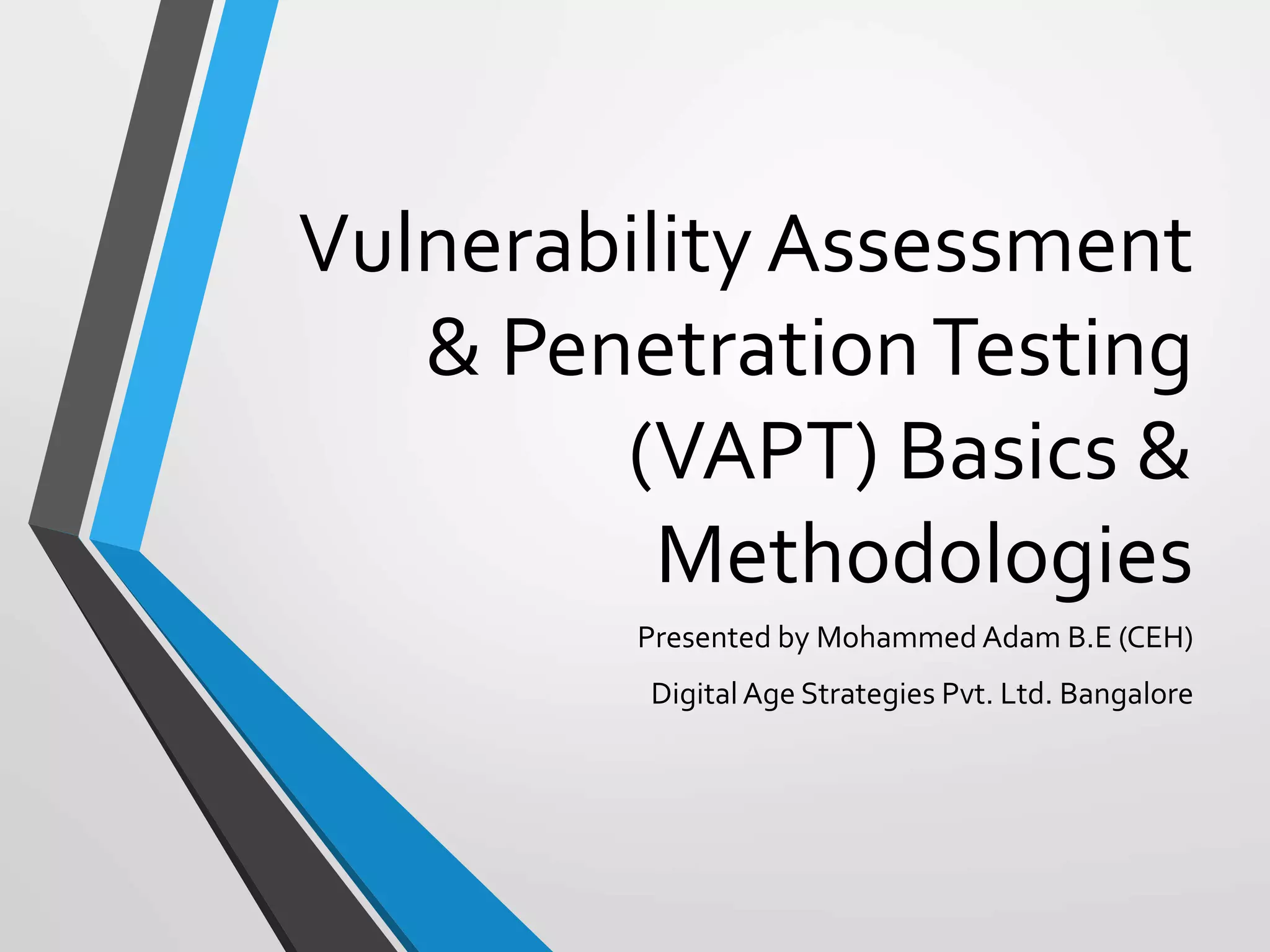 Vulnerability Assessment & Penetration Testing (VAPT) Basics & Methodologies

Presented by Mohammed Adam B.E (CEH)

Digital Age Strategies Pvt. Ltd. Bangalore